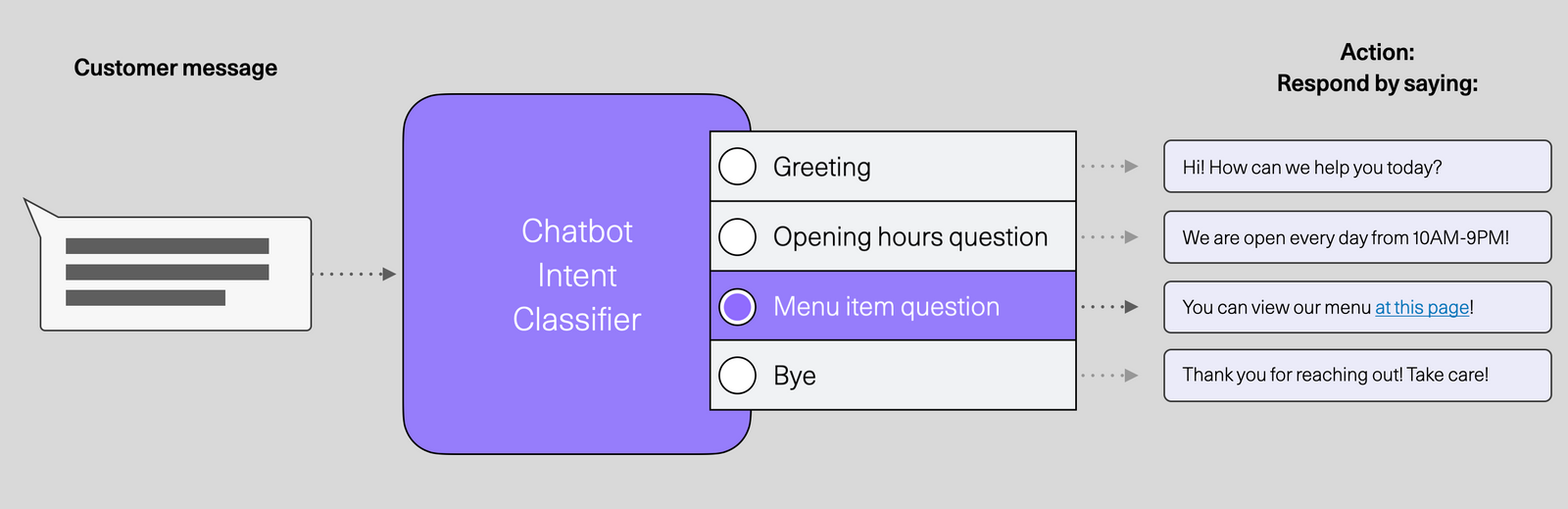 Customer message

Chatbot Intent Classifier

Greeting

Opening hours question

Menu item question

Bye

Action:
Respond by saying:

Hi! How can we help you today?

We are open every day from 10AM-9PM!

You can view our menu at this page!

Thank you for reaching out! Take care!